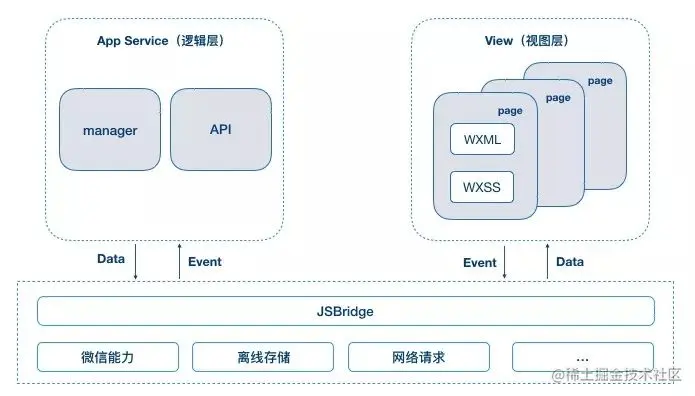 App Service（逻辑层）

manager

API

View（视图层）

page

page

page

WXML

WXSS

Data

Event

Event

Data

JSBridge

微信能力

离线存储

网络请求

...

@稀土掘金技术社区